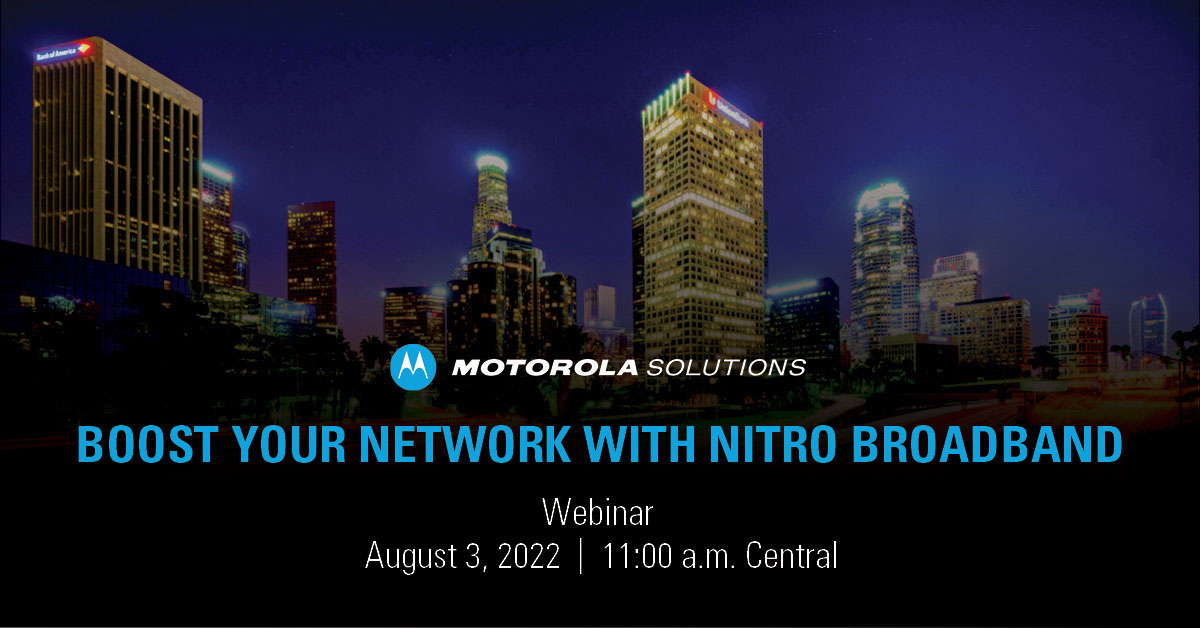 Bank of America

MOTOROLA SOLUTIONS

BOOST YOUR NETWORK WITH NITRO BROADBAND

Webinar

August 3, 2022 | 11:00 a.m. Central